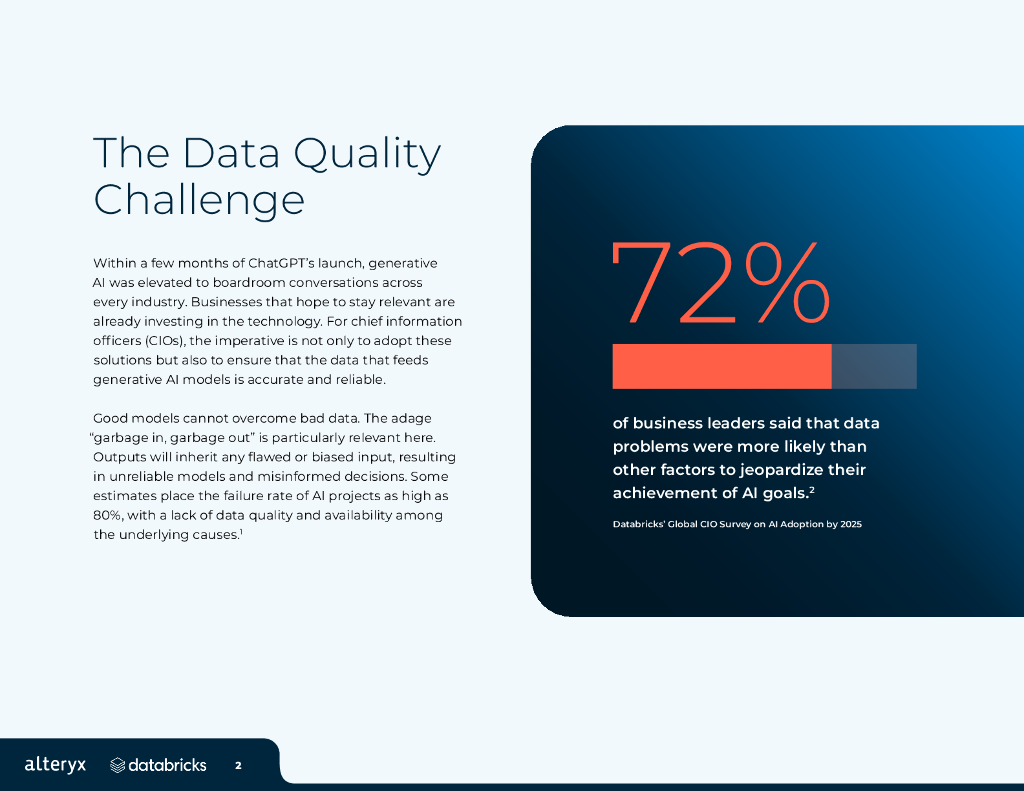 The Data Quality Challenge

Within a few months of ChatGPT's launch, generative AI was elevated to boardroom conversations across every industry. Businesses that hope to stay relevant are already investing in the technology. For chief information officers (CIOs), the imperative is not only to adopt these solutions but also to ensure that the data that feeds generative AI models is accurate and reliable.

Good models cannot overcome bad data. The adage "garbage in, garbage out" is particularly relevant here. Outputs will inherit any flawed or biased input, resulting in unreliable models and misinformed decisions. Some estimates place the failure rate of AI projects as high as 80%, with a lack of data quality and availability among the underlying causes.$^1$

72%

of business leaders said that data problems were more likely than other factors to jeopardize their achievement of AI goals.$^2$

Databricks' Global CIO Survey on AI Adoption by 2025

alteryx databricks 2